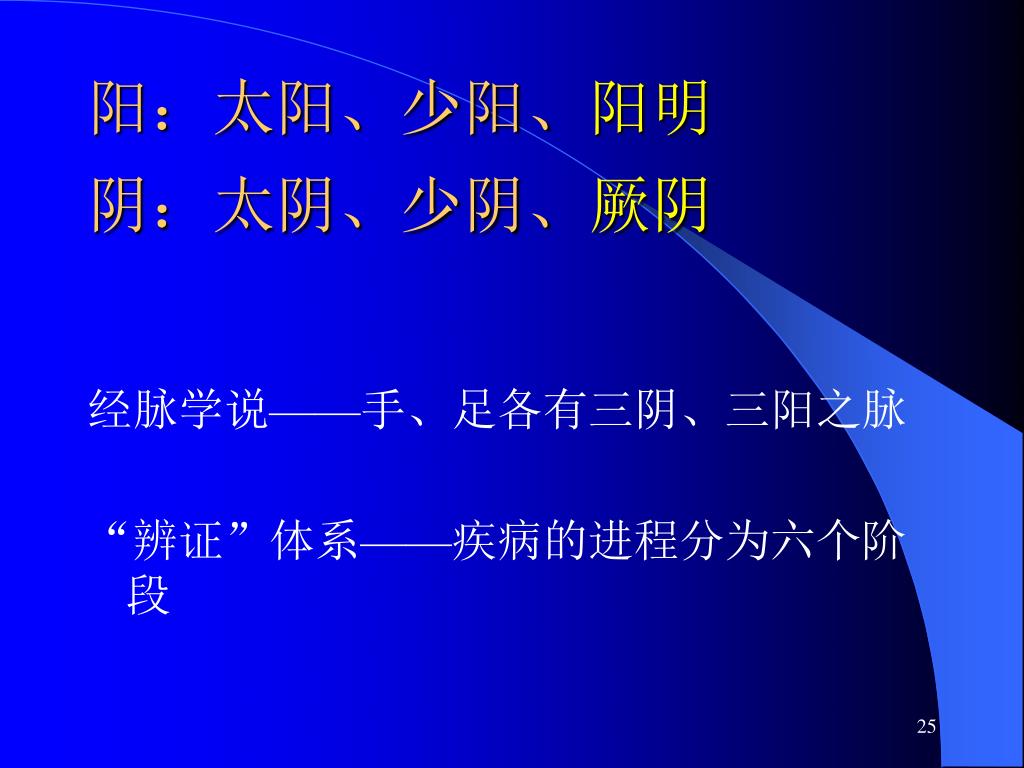 阳：太阳、少阳、阳明
阴：太阴、少阴、厥阴

经脉学说——手、足各有三阴、三阳之脉

“辨证”体系——疾病的进程分为六个阶段

25